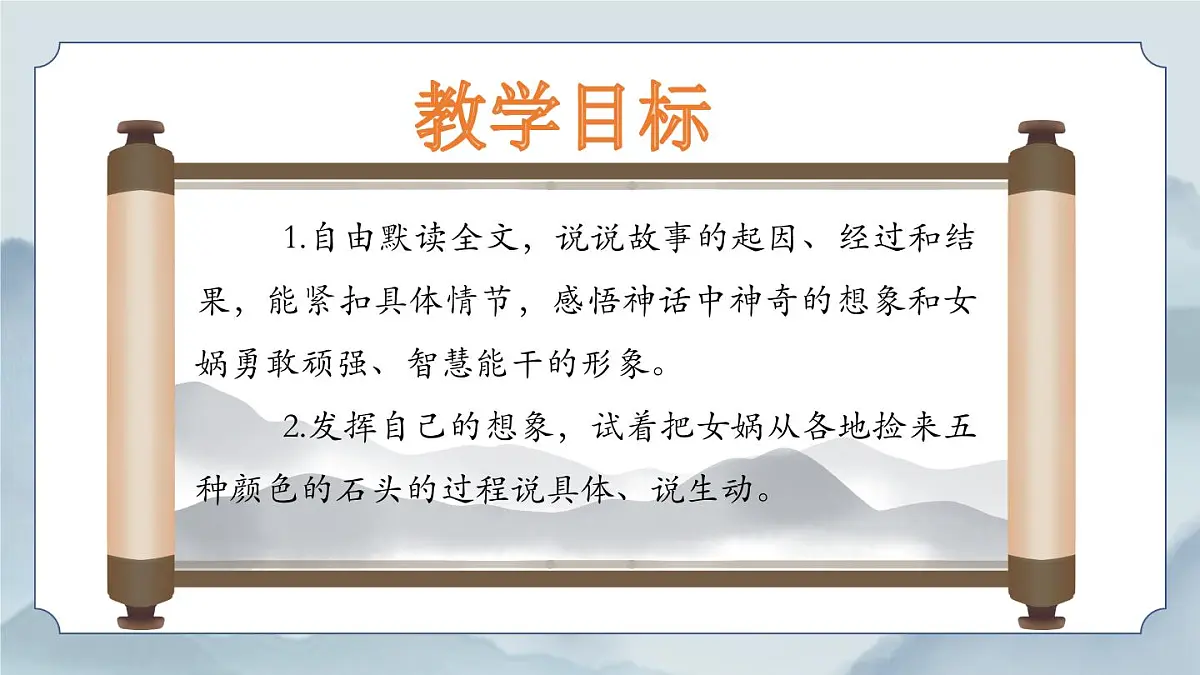 教学目标

1.自由默读全文，说说故事的起因、经过和结果，能紧扣具体情节，感悟神话中神奇的想象和女娲勇敢顽强、智慧能干的形象。

2.发挥自己的想象，试着把女娲从各地捡来五种颜色的石头的过程说具体、说生动。